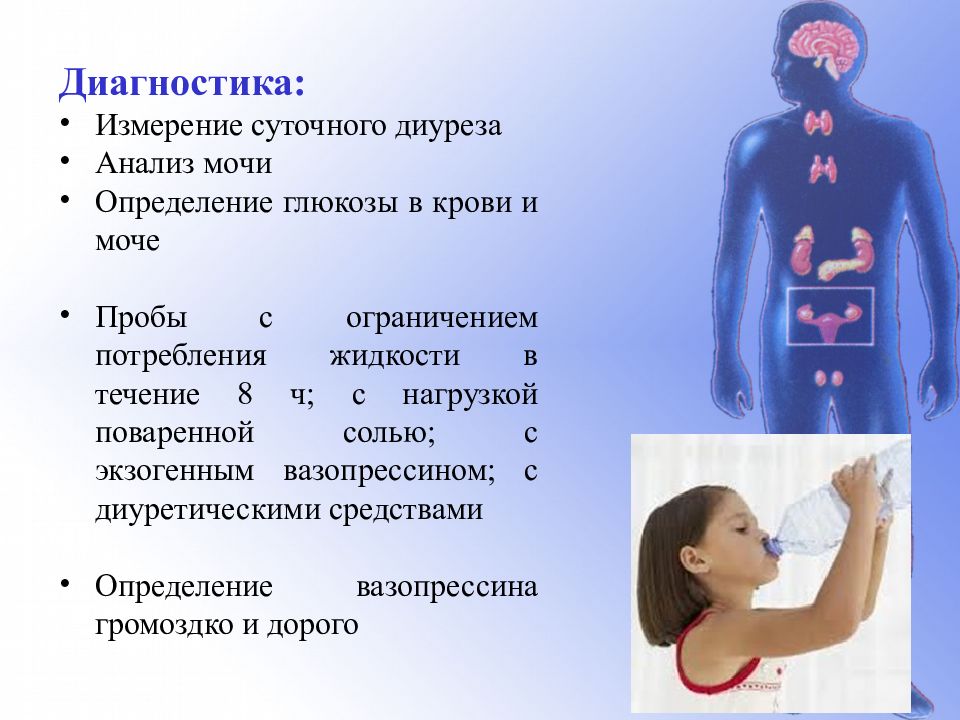 Диагностика:
• Измерение суточного диуреза
• Анализ мочи
• Определение глюкозы в крови и моче

• Пробы с ограничением потребления жидкости в течение 8 ч; с нагрузкой поваренной солью; с экзогенным вазопрессином; с диуретическими средствами

• Определение вазопрессина громоздко и дорого